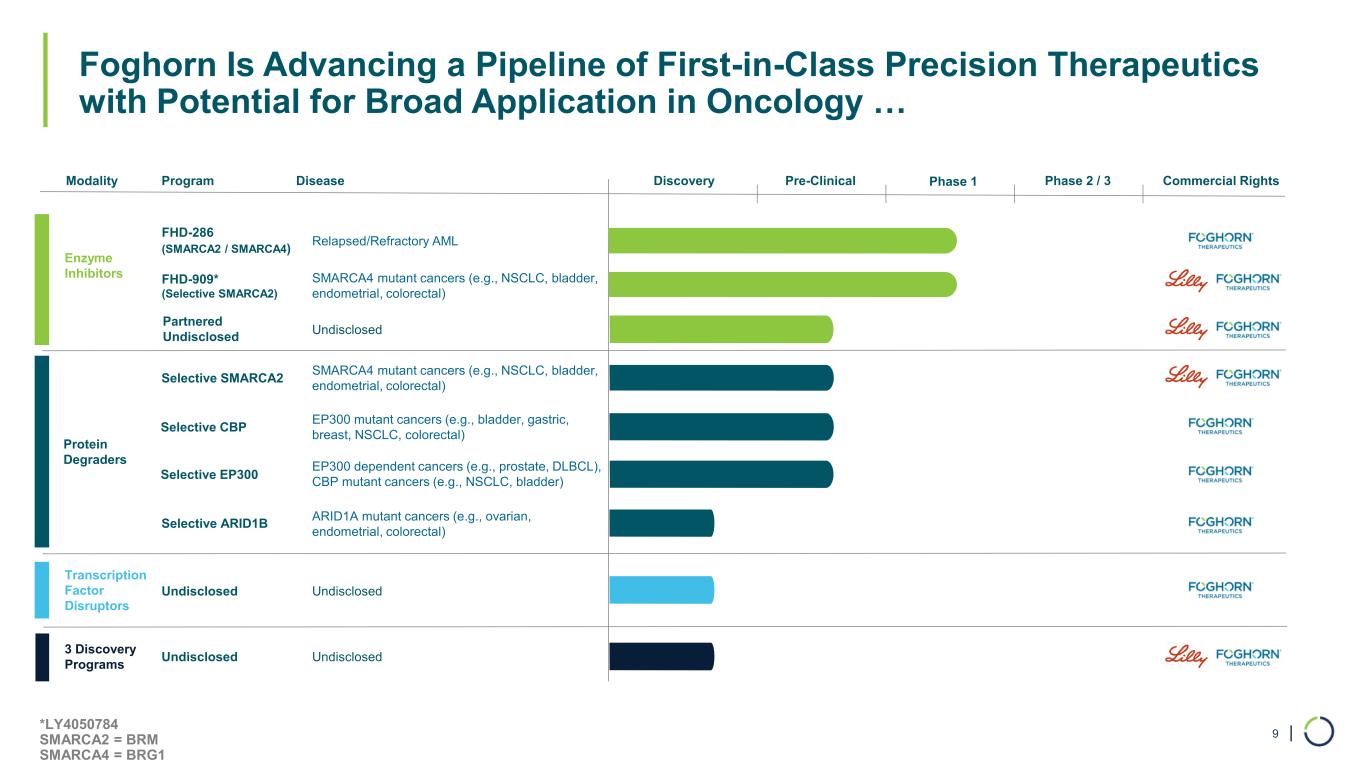 Foghorn Is Advancing a Pipeline of First-in-Class Precision Therapeutics with Potential for Broad Application in Oncology …

| Modality | Program | Disease | Discovery | Pre-Clinical | Phase 1 | Phase 2 / 3 | Commercial Rights |
|---|---|---|---|---|---|---|---|
| Enzyme Inhibitors | FHD-286 (SMARCA2 / SMARCA4) | Relapsed/Refractory AML | | | | | FOGHORN THERAPEUTICS |
| | FHD-909* (Selective SMARCA2) | SMARCA4 mutant cancers (e.g., NSCLC, bladder, endometrial, colorectal) | | | | | Lilly FOGHORN THERAPEUTICS |
| | Partnered Undisclosed | Undisclosed | | | | | Lilly FOGHORN THERAPEUTICS |
| Protein Degraders | Selective SMARCA2 | SMARCA4 mutant cancers (e.g., NSCLC, bladder, endometrial, colorectal) | | | | | Lilly FOGHORN THERAPEUTICS |
| | Selective CBP | EP300 mutant cancers (e.g., bladder, gastric, breast, NSCLC, colorectal) | | | | | FOGHORN THERAPEUTICS |
| | Selective EP300 | EP300 dependent cancers (e.g., prostate, DLBCL), CBP mutant cancers (e.g., NSCLC, bladder) | | | | | FOGHORN THERAPEUTICS |
| | Selective ARID1B | ARID1A mutant cancers (e.g., ovarian, endometrial, colorectal) | | | | | FOGHORN THERAPEUTICS |
| Transcription Factor Disruptors | Undisclosed | Undisclosed | | | | | FOGHORN THERAPEUTICS |
| 3 Discovery Programs | Undisclosed | Undisclosed | | | | | Lilly FOGHORN THERAPEUTICS |

*LY4050784
SMARCA2 = BRM
SMARCA4 = BRG1

9